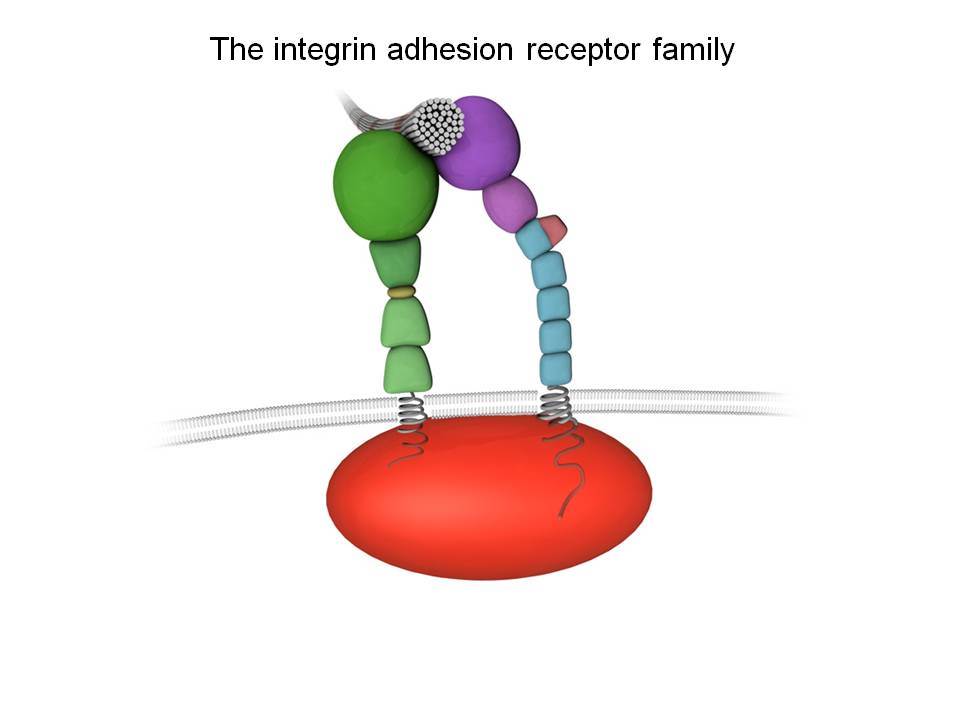 The integrin adhesion receptor family